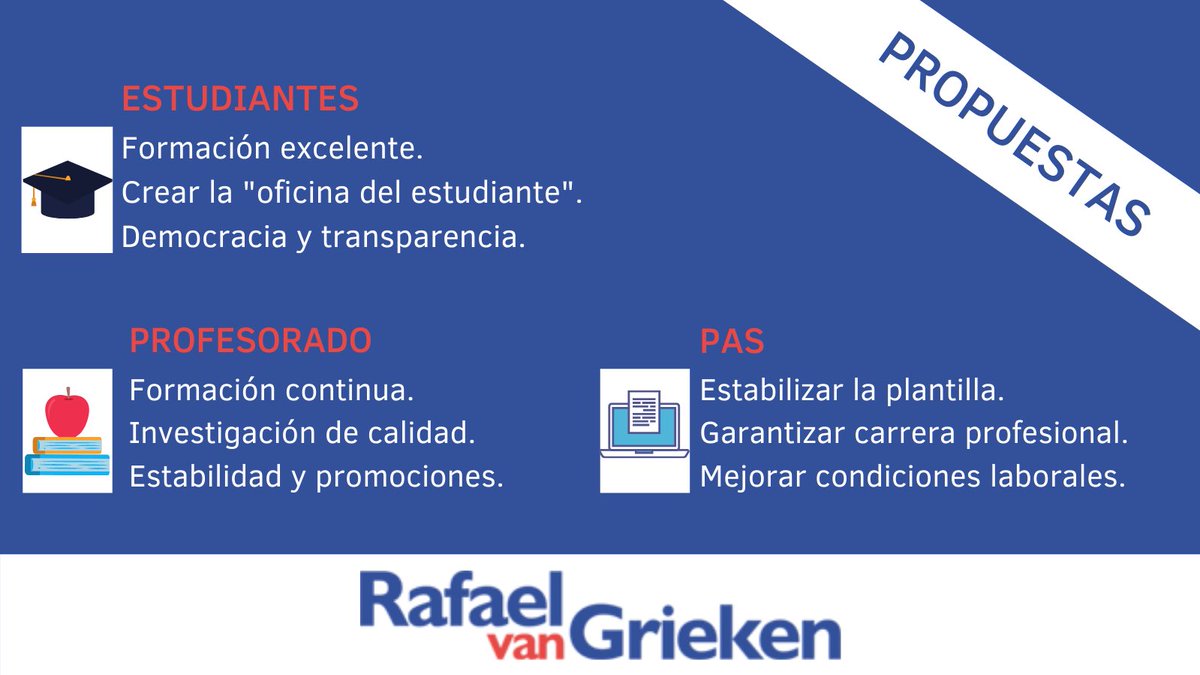 PROPUESTAS

ESTUDIANTES
Formación excelente.
Crear la "oficina del estudiante".
Democracia y transparencia.

PROFESORADO
Formación continua.
Investigación de calidad.
Estabilidad y promociones.

PAS
Estabilizar la plantilla.
Garantizar carrera profesional.
Mejorar condiciones laborales.

Rafael van Grieken